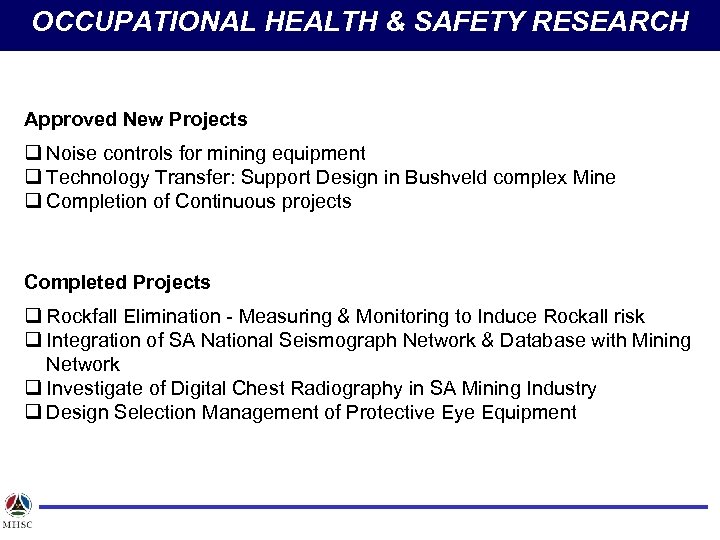 OCCUPATIONAL HEALTH & SAFETY RESEARCH

Approved New Projects

❑ Noise controls for mining equipment
❑ Technology Transfer: Support Design in Bushveld complex Mine
❑ Completion of Continuous projects

Completed Projects

❑ Rockfall Elimination - Measuring & Monitoring to Induce Rockall risk
❑ Integration of SA National Seismograph Network & Database with Mining Network
❑ Investigate of Digital Chest Radiography in SA Mining Industry
❑ Design Selection Management of Protective Eye Equipment

MHSC